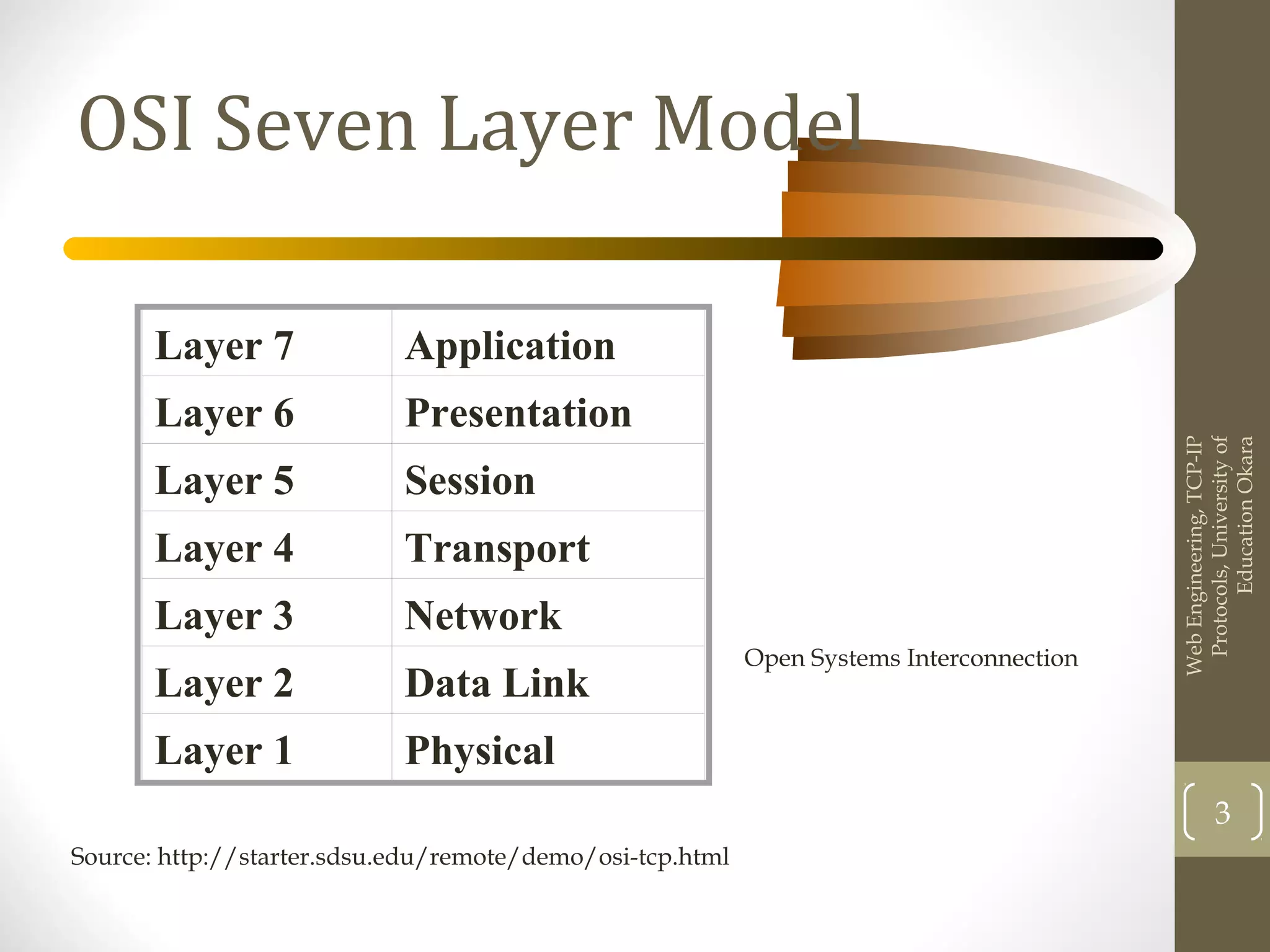 OSI Seven Layer Model

| Layer 7 | Application |
|---|---|
| Layer 6 | Presentation |
| Layer 5 | Session |
| Layer 4 | Transport |
| Layer 3 | Network |
| Layer 2 | Data Link |
| Layer 1 | Physical |

Open Systems Interconnection

Source: http://starter.sdsu.edu/remote/demo/osi-tcp.html

Web Engineering, TCP-IP Protocols, University of Education Okara

3